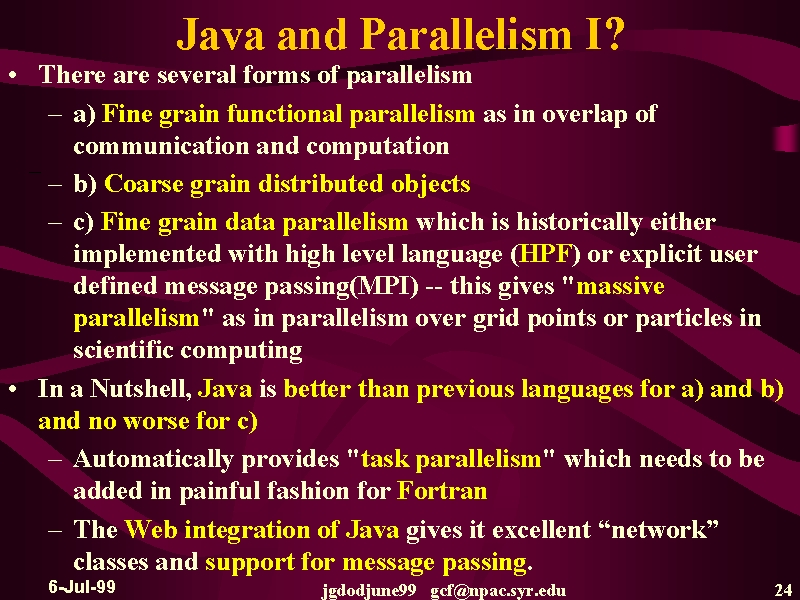 Java and Parallelism I?

• There are several forms of parallelism

– a) Fine grain functional parallelism as in overlap of communication and computation

– b) Coarse grain distributed objects

– c) Fine grain data parallelism which is historically either implemented with high level language (HPF) or explicit user defined message passing(MPI) -- this gives "massive parallelism" as in parallelism over grid points or particles in scientific computing

• In a Nutshell, Java is better than previous languages for a) and b) and no worse for c)

– Automatically provides "task parallelism" which needs to be added in painful fashion for Fortran

– The Web integration of Java gives it excellent “network” classes and support for message passing.

6-Jul-99 jgdodjune99 gcf@npac.syr.edu 24